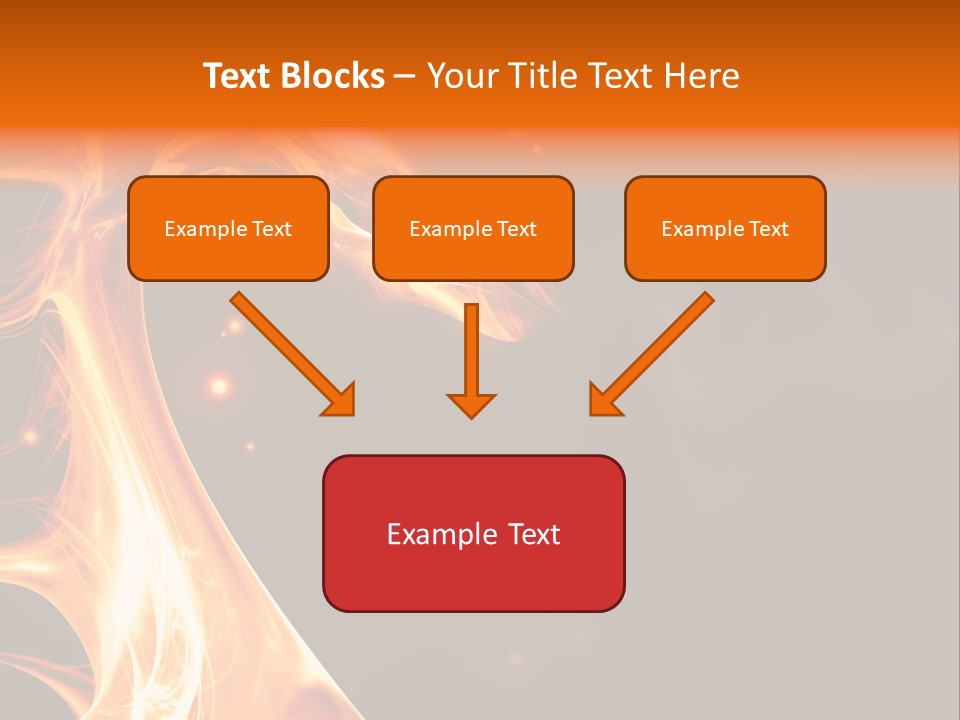 Text Blocks – Your Title Text Here

Example Text

Example Text

Example Text

Example Text